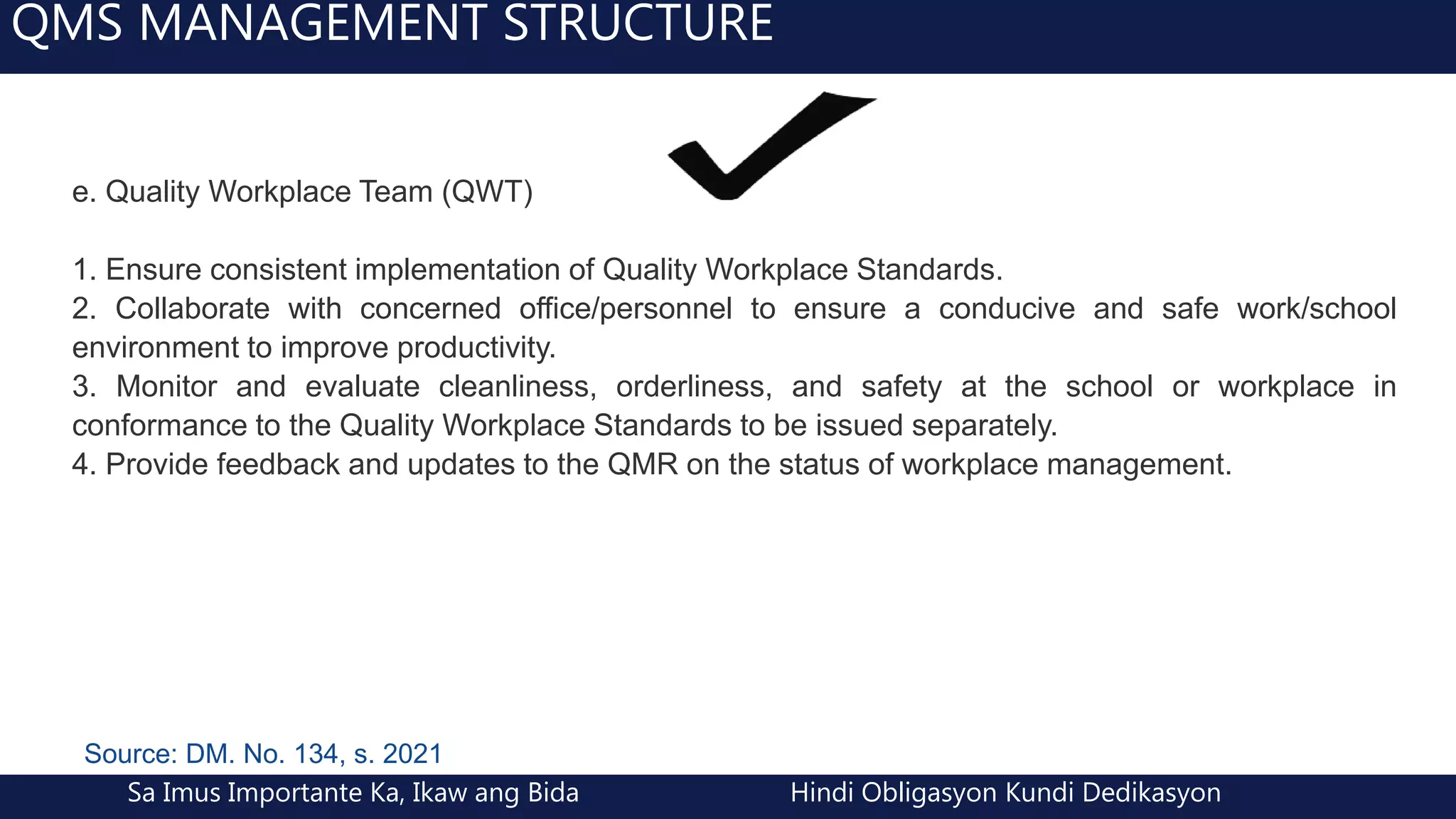 QMS MANAGEMENT STRUCTURE

e. Quality Workplace Team (QWT)

1. Ensure consistent implementation of Quality Workplace Standards.
2. Collaborate with concerned office/personnel to ensure a conducive and safe work/school environment to improve productivity.
3. Monitor and evaluate cleanliness, orderliness, and safety at the school or workplace in conformance to the Quality Workplace Standards to be issued separately.
4. Provide feedback and updates to the QMR on the status of workplace management.

Source: DM. No. 134, s. 2021

Sa Imus Importante Ka, Ikaw ang Bida

Hindi Obligasyon Kundi Dedikasyon